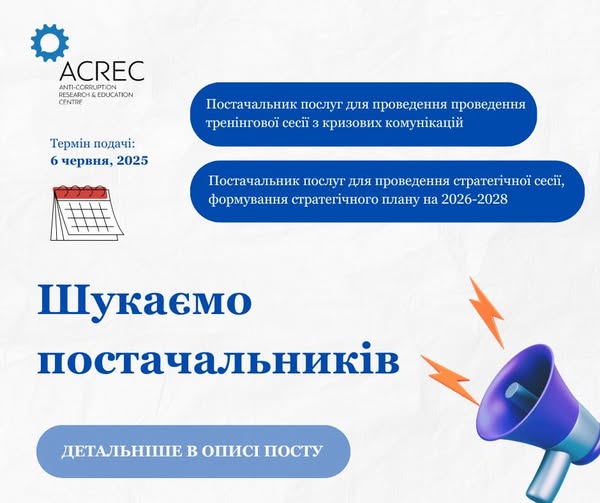 ACREC
ANTI-CORRUPTION RESEARCH & EDUCATION CENTRE

Термін подачі:
6 червня, 2025

Постачальник послуг для проведення проведення тренінгової сесії з кризових комунікацій

Постачальник послуг для проведення стратегічної сесії, формування стратегічного плану на 2026-2028

Шукаємо постачальників

ДЕТАЛЬНІШЕ В ОПИСІ ПОСТУ